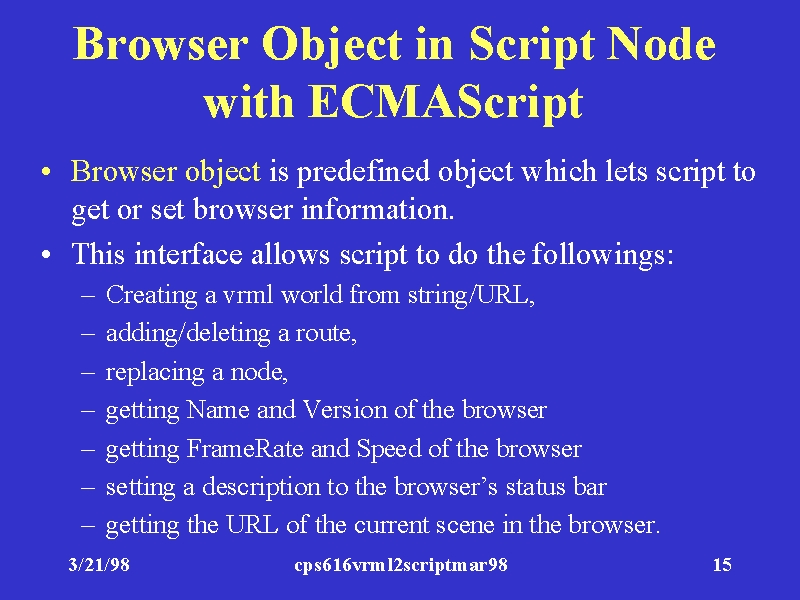 Browser Object in Script Node with ECMAScript

• Browser object is predefined object which lets script to get or set browser information.
• This interface allows script to do the followings:
– Creating a vrml world from string/URL,
– adding/deleting a route,
– replacing a node,
– getting Name and Version of the browser
– getting FrameRate and Speed of the browser
– setting a description to the browser's status bar
– getting the URL of the current scene in the browser.

3/21/98 cps616vrml2scriptmar98 15